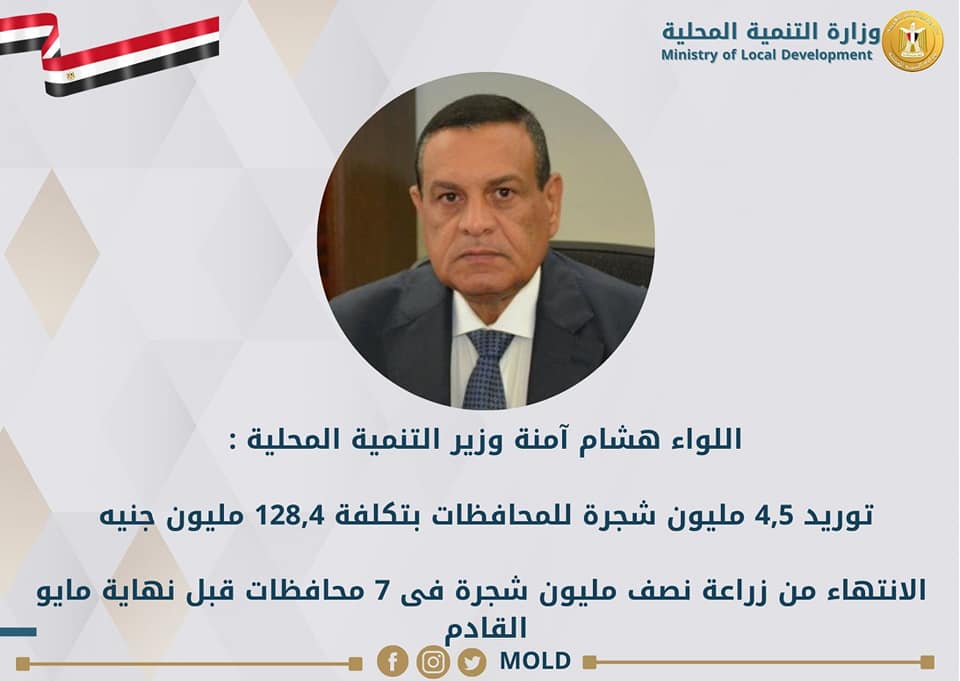 وزارة التنمية المحلية
Ministry of Local Development

اللواء هشام آمنة وزير التنمية المحلية :

توريد 4,5 مليون شجرة للمحافظات بتكلفة 128,4 مليون جنيه

الانتهاء من زراعة نصف مليون شجرة فى 7 محافظات قبل نهاية مايو القادم

MOLD